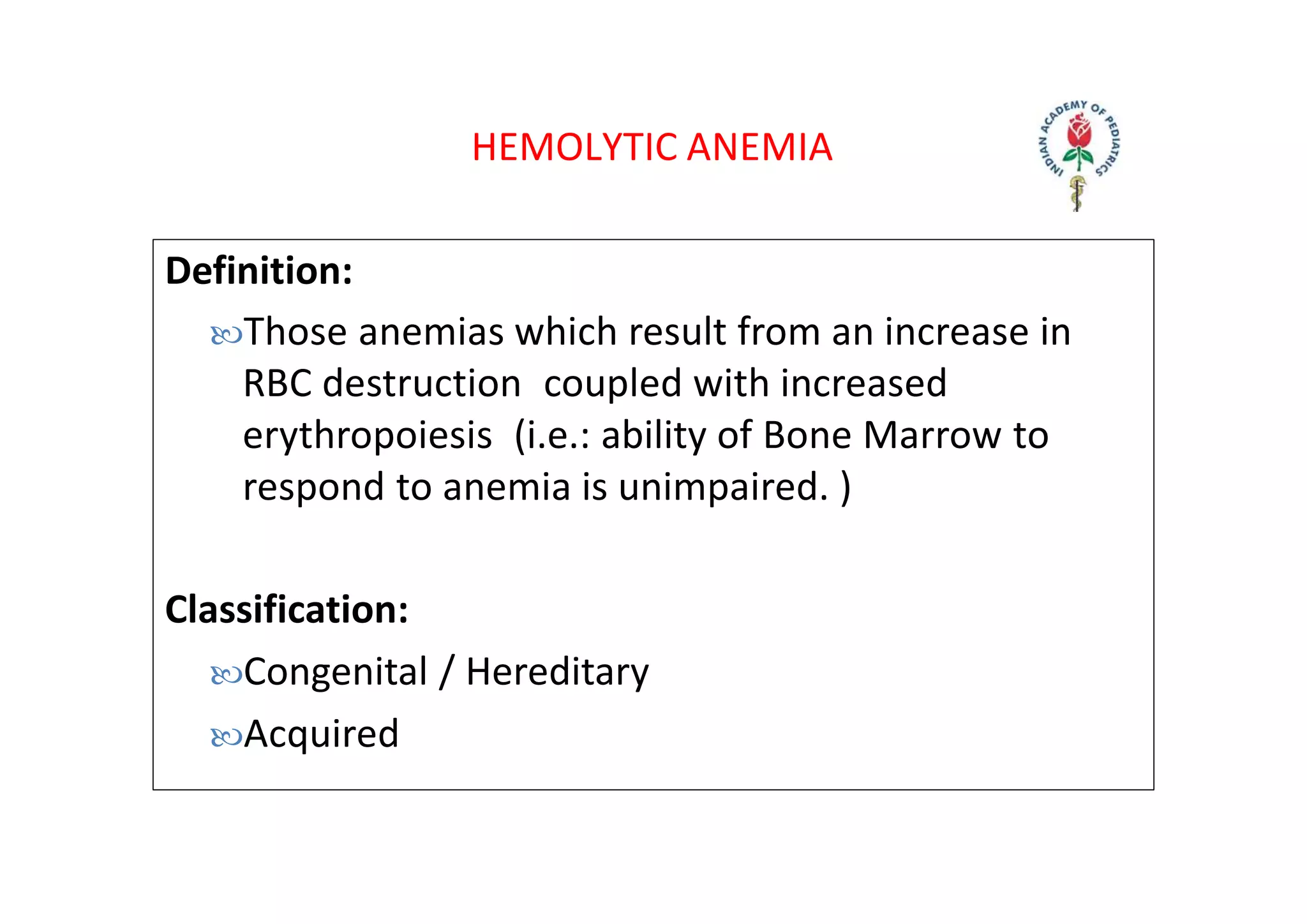 HEMOLYTIC ANEMIA

INDIAN ACADEMY OF PEDIATRICS

Definition:

Those anemias which result from an increase in RBC destruction coupled with increased erythropoiesis (i.e.: ability of Bone Marrow to respond to anemia is unimpaired. )

Classification:

Congenital / Hereditary

Acquired